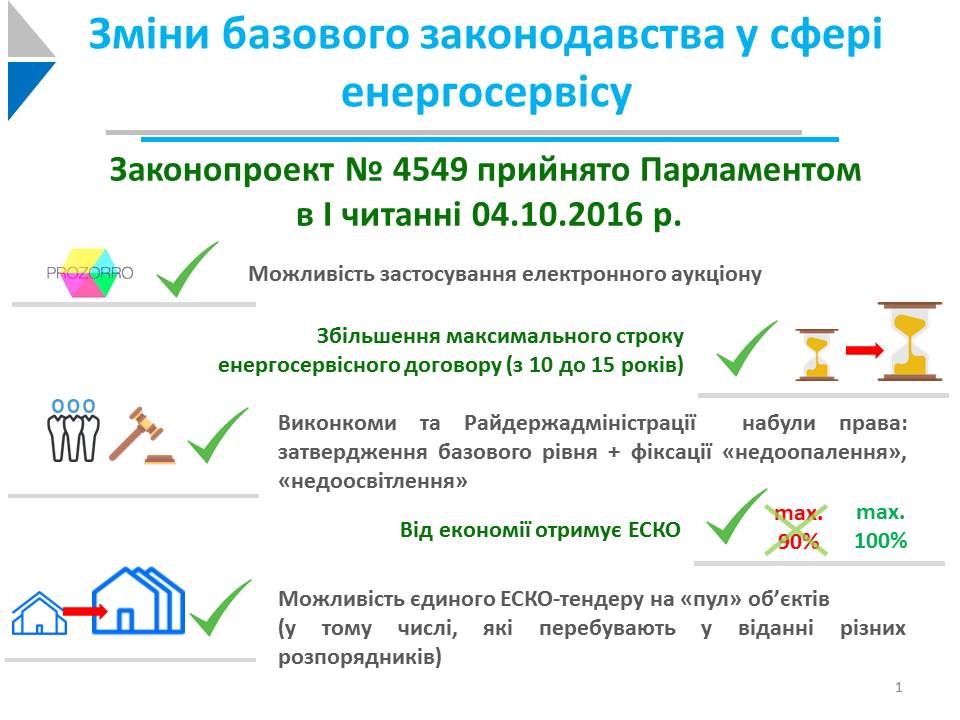 Зміни базового законодавства у сфері енергосервісу

Законопроект № 4549 прийнято Парламентом в І читанні 04.10.2016 р.

PROZORRO

Можливість застосування електронного аукціону

Збільшення максимального строку енергосервісного договору (з 10 до 15 років)

Виконкоми та Райдержадміністрації набули права: затвердження базового рівня + фіксації «недоопалення», «недоосвітлення»

Від економії отримує ЕСКО

max. 90%

max. 100%

Можливість єдиного ЕСКО-тендеру на «пул» об'єктів (у тому числі, які перебувають у віданні різних розпорядників)

1